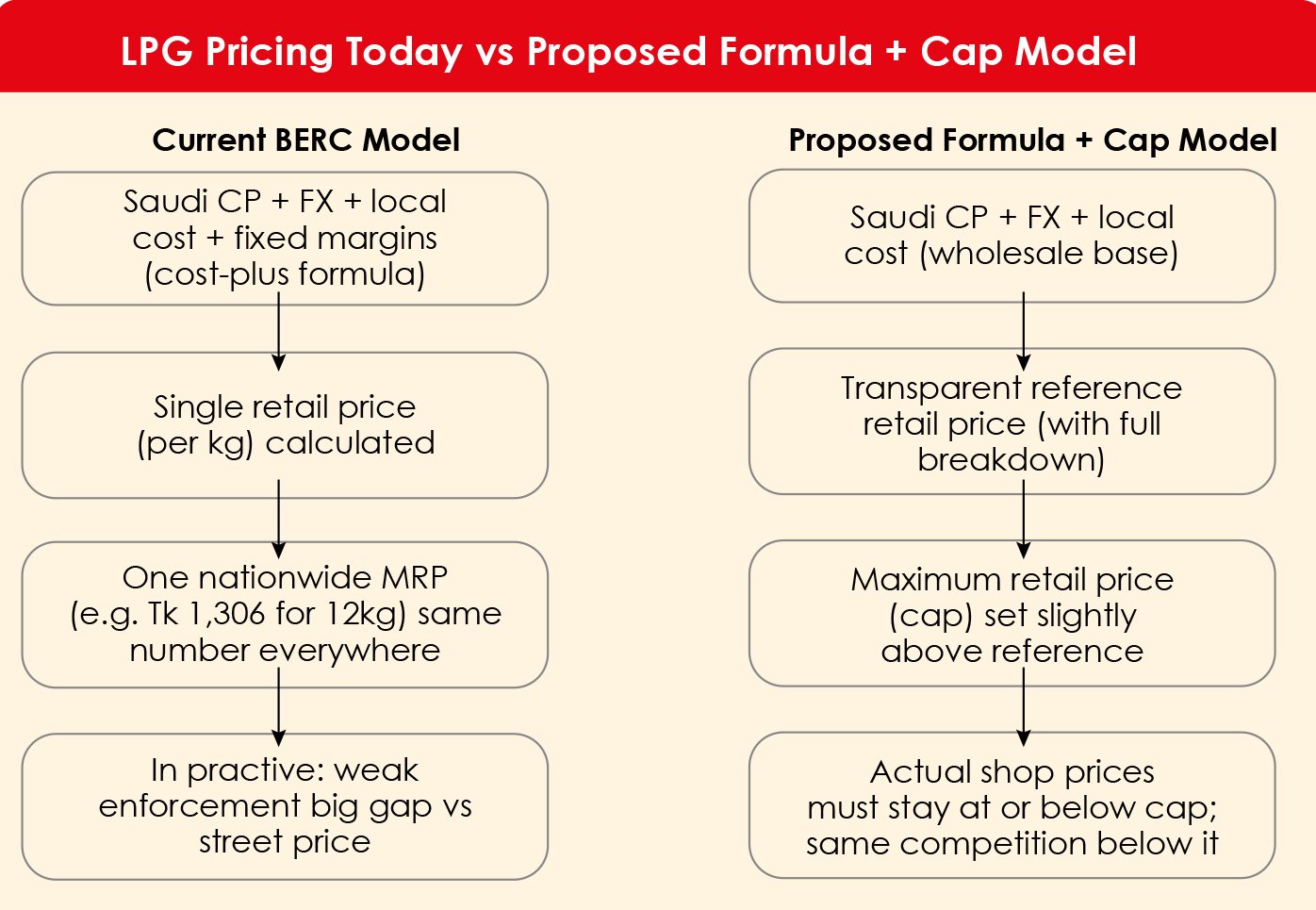 LPG Pricing Today vs Proposed Formula + Cap Model

Current BERC Model

Saudi CP + FX + local cost + fixed margins (cost-plus formula)

Single retail price (per kg) calculated

One nationwide MRP (e.g. Tk 1,306 for 12kg) same number everywhere

In practive: weak enforcement big gap vs street price

Proposed Formula + Cap Model

Saudi CP + FX + local cost (wholesale base)

Transparent reference retail price (with full breakdown)

Maximum retail price (cap) set slightly above reference

Actual shop prices must stay at or below cap; same competition below it